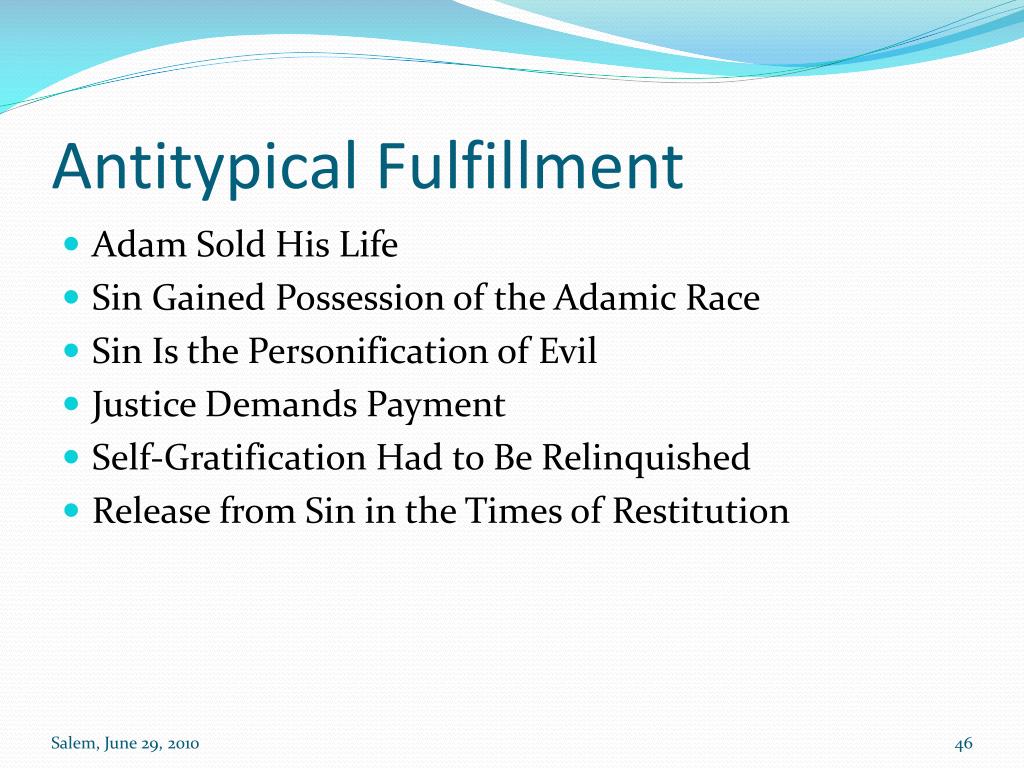 Antitypical Fulfillment

- Adam Sold His Life
- Sin Gained Possession of the Adamic Race
- Sin Is the Personification of Evil
- Justice Demands Payment
- Self-Gratification Had to Be Relinquished
- Release from Sin in the Times of Restitution

Salem, June 29, 2010

46